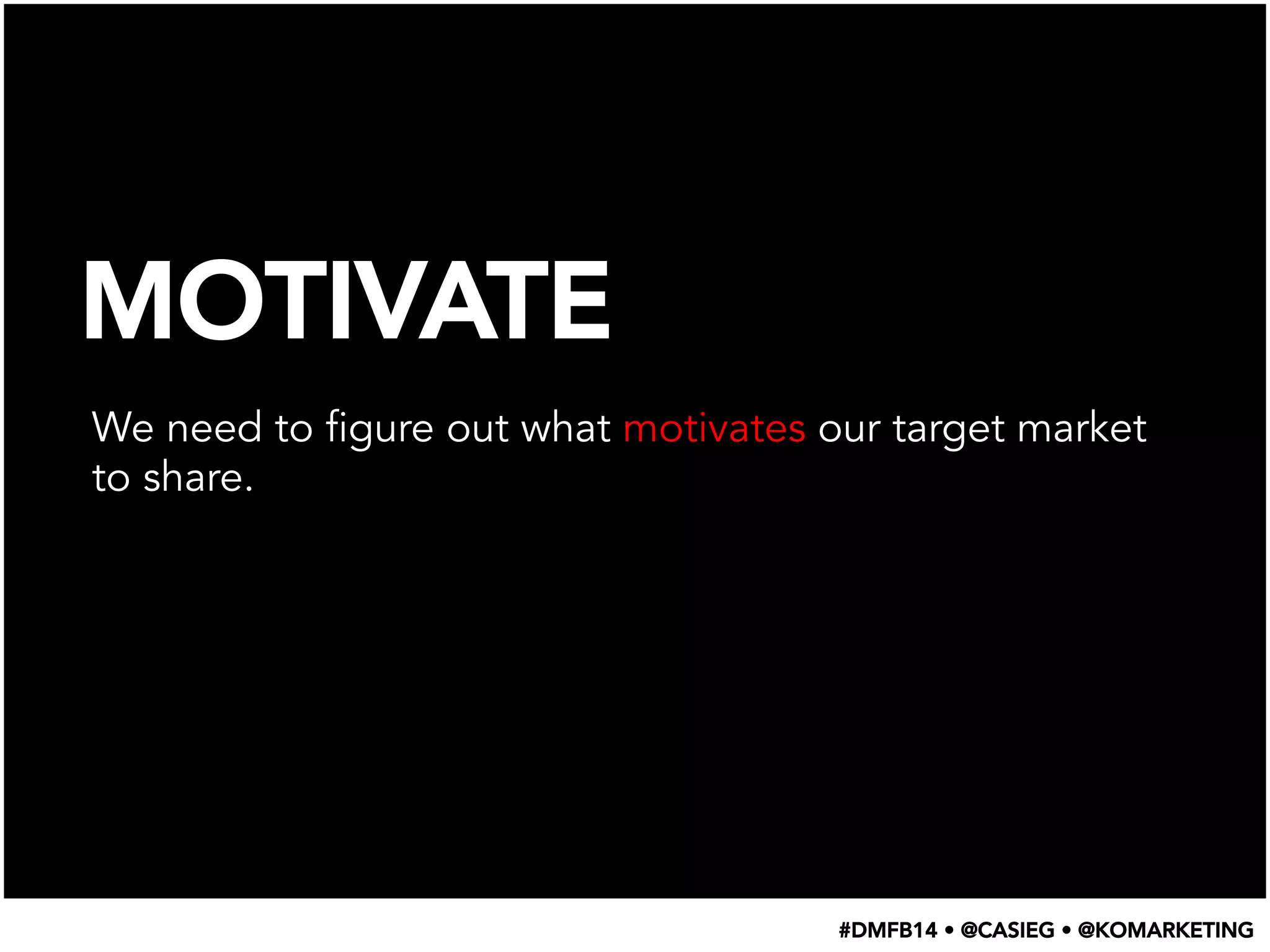 MOTIVATE

We need to figure out what motivates our target market to share.

#DMFB14 • @CASIEG • @KOMARKETING